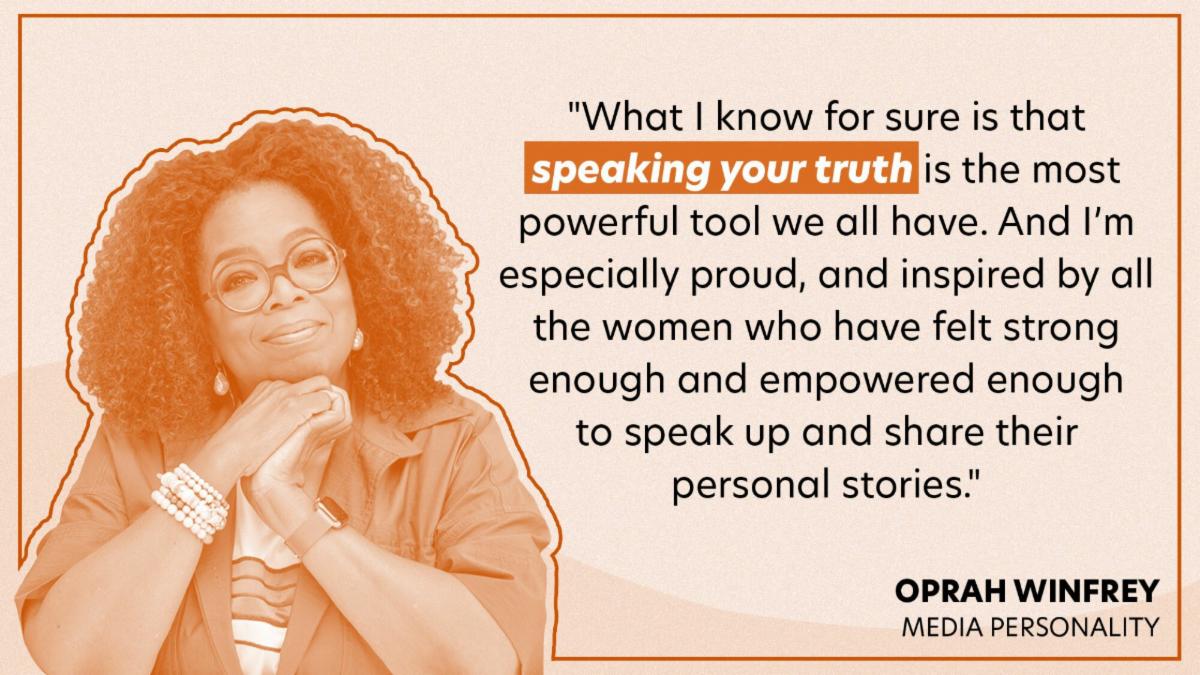 "What I know for sure is that speaking your truth is the most powerful tool we all have. And I'm especially proud, and inspired by all the women who have felt strong enough and empowered enough to speak up and share their personal stories."

OPRAH WINFREY
MEDIA PERSONALITY